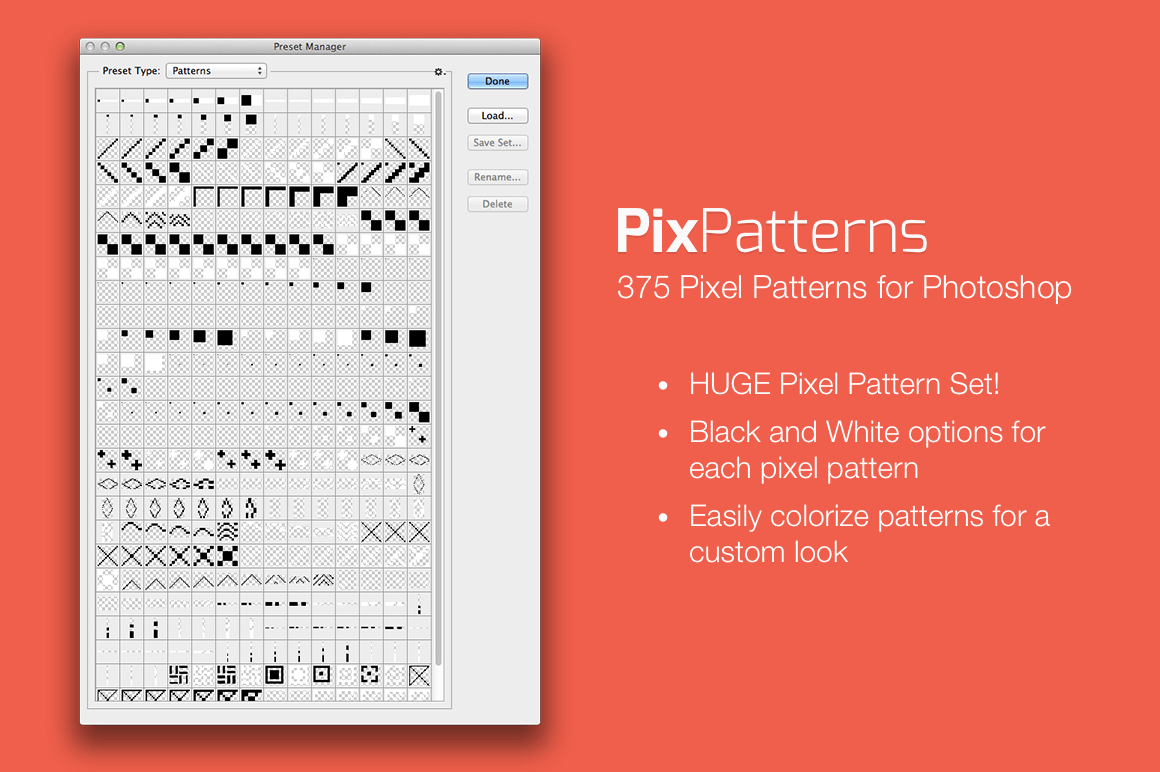 Preset Manager

Preset Type: Patterns

Done

Load...

Save Set...

Rename...

Delete

PixPatterns

375 Pixel Patterns for Photoshop

• HUGE Pixel Pattern Set!

• Black and White options for each pixel pattern

• Easily colorize patterns for a custom look